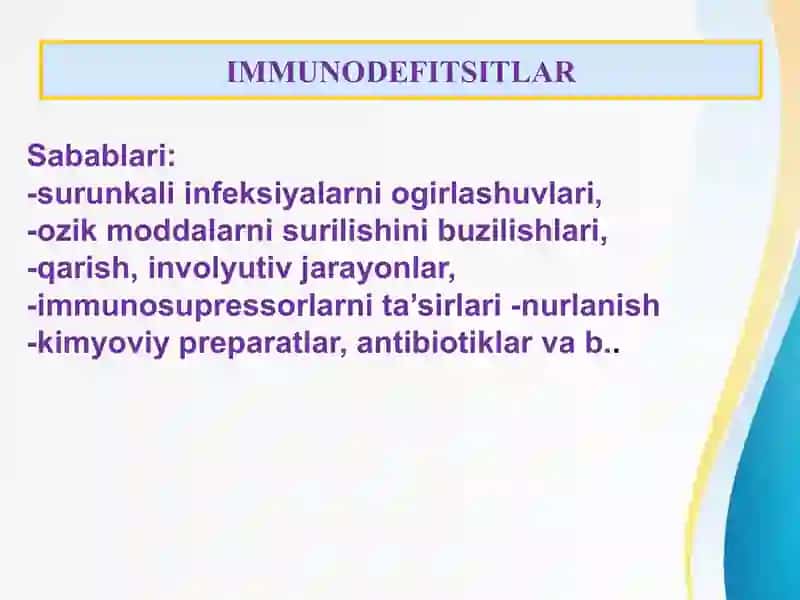 IMMUNODEFITSITLAR

Sabablari:
-surunkali infeksiyalarni ogirlashuvlari,
-ozik moddalarni surilishini buzilishlari,
-qarish, involyutiv jarayonlar,
-immunosupressorlarni ta'sirlari -nurlanish
-kimyoviy preparatlar, antibiotiklar va b..